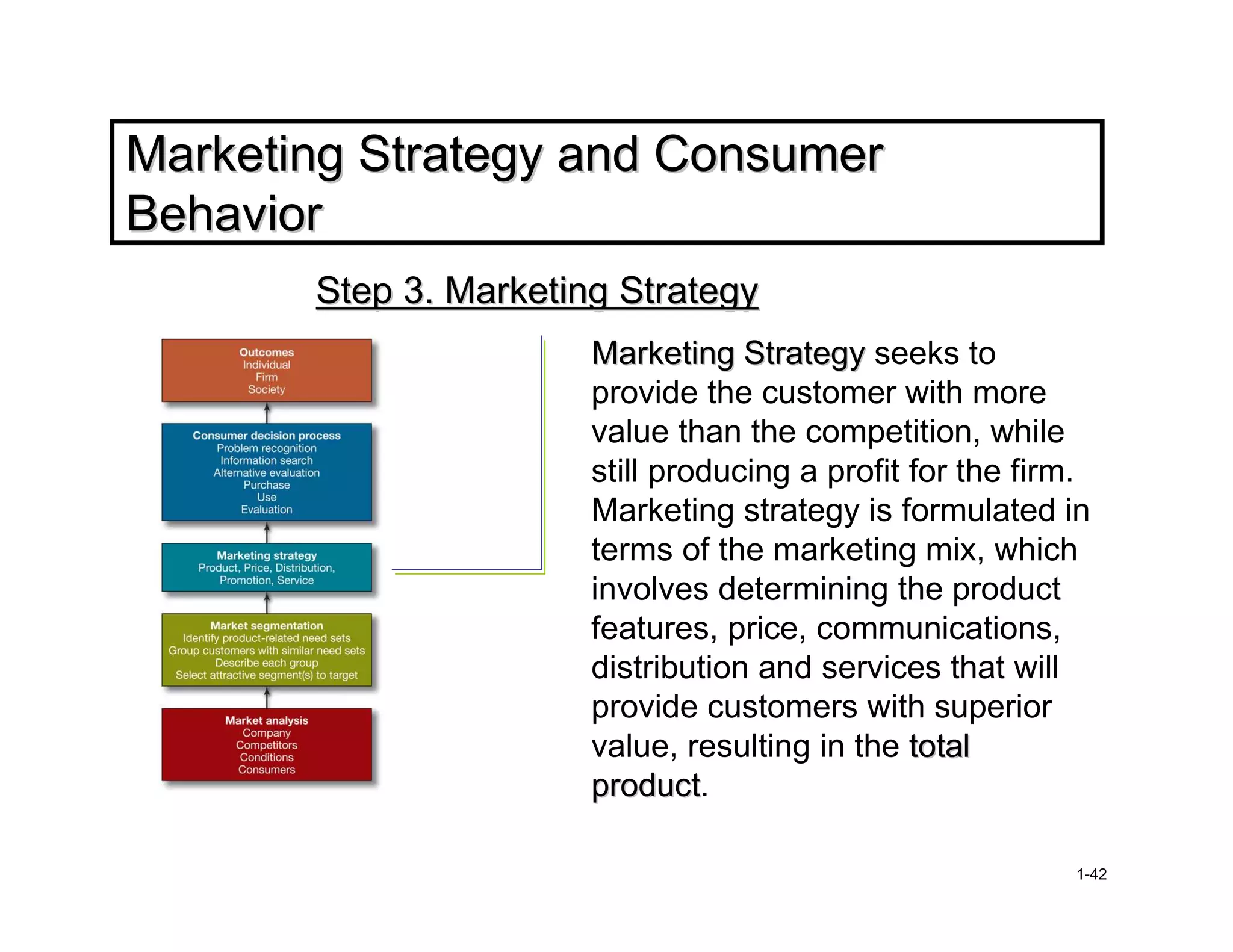 Marketing Strategy and Consumer Behavior

Step 3. Marketing Strategy

Outcomes
Individual
Firm
Society

Consumer decision process
Problem recognition
Information search
Alternative evaluation
Purchase
Use
Evaluation

Marketing strategy
Product, Price, Distribution, Promotion, Service

Market segmentation
Identify product-related need sets
Group customers with similar need sets
Describe each group
Select attractive segment(s) to target

Market analysis
Company
Competitors
Conditions
Consumers

Marketing Strategy seeks to provide the customer with more value than the competition, while still producing a profit for the firm. Marketing strategy is formulated in terms of the marketing mix, which involves determining the product features, price, communications, distribution and services that will provide customers with superior value, resulting in the total product.

1-42